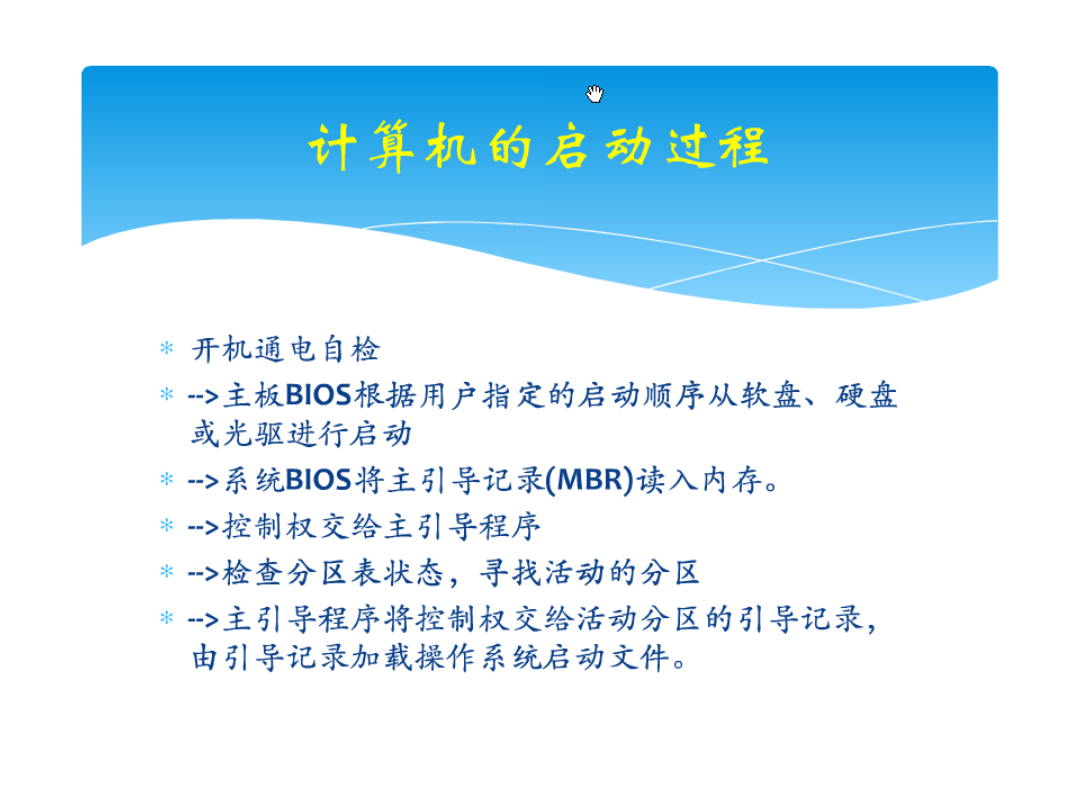 计算机的启动过程

* 开机通电自检
* -->主板BIOS根据用户指定的启动顺序从软盘、硬盘或光驱进行启动
* -->系统BIOS将主引导记录(MBR)读入内存。
* -->控制权交给主引导程序
* -->检查分区表状态，寻找活动的分区
* -->主引导程序将控制权交给活动分区的引导记录，由引导记录加载操作系统启动文件。